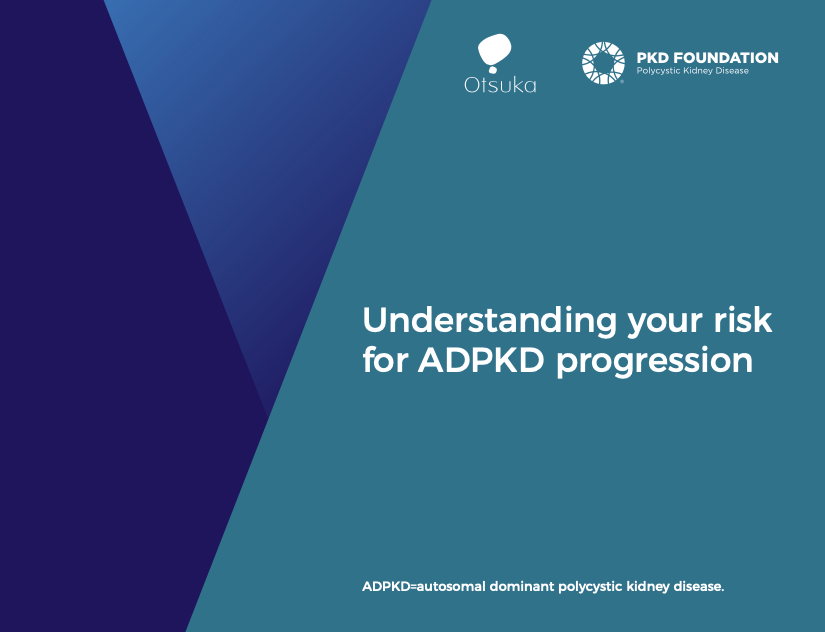 Otsuka

PKD FOUNDATION
Polycystic Kidney Disease

Understanding your risk for ADPKD progression

ADPKD=autosomal dominant polycystic kidney disease.